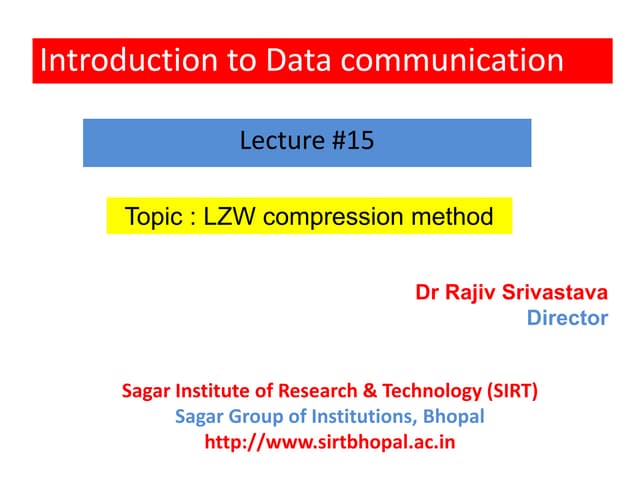 Introduction to Data communication

Lecture #15

Topic : LZW compression method

Dr Rajiv Srivastava
Director

Sagar Institute of Research & Technology (SIRT)
Sagar Group of Institutions, Bhopal
http://www.sirtbhopal.ac.in